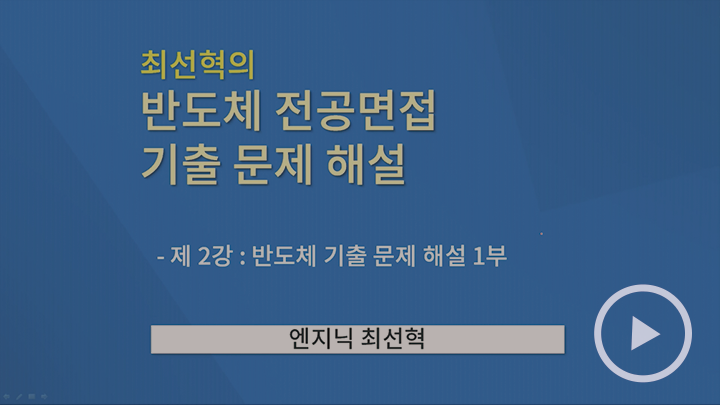 최선혁의
반도체 전공면접
기출 문제 해설

- 제 2강 : 반도체 기출 문제 해설 1부

엔지닉 최선혁